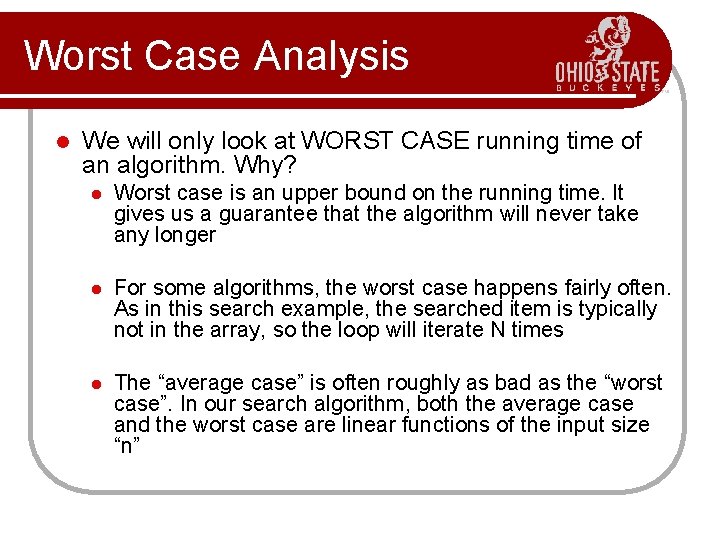 Worst Case Analysis

OHIO STATE BUCKEYES

We will only look at WORST CASE running time of an algorithm. Why?

Worst case is an upper bound on the running time. It gives us a guarantee that the algorithm will never take any longer

For some algorithms, the worst case happens fairly often. As in this search example, the searched item is typically not in the array, so the loop will iterate N times

The “average case” is often roughly as bad as the “worst case”. In our search algorithm, both the average case and the worst case are linear functions of the input size “n”